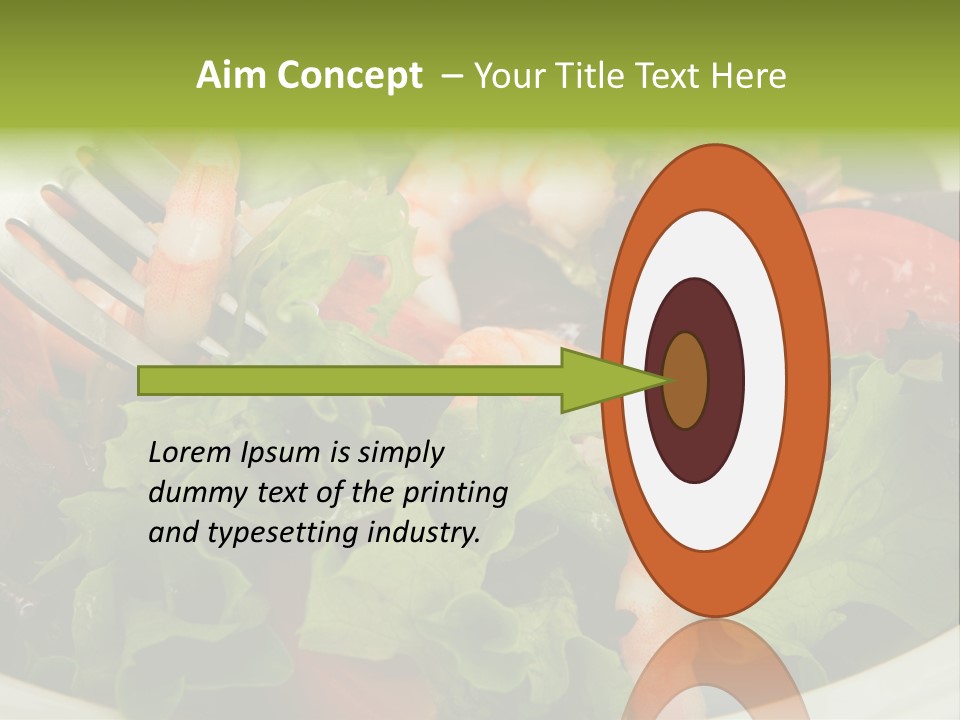 Aim Concept – Your Title Text Here

Lorem Ipsum is simply dummy text of the printing and typesetting industry.